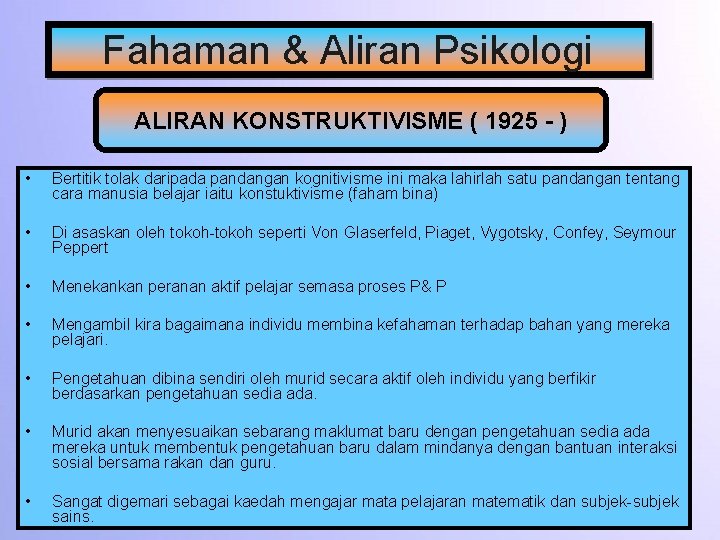 Fahaman & Aliran Psikologi

ALIRAN KONSTRUKTIVISME ( 1925 - )

• Bertitik tolak daripada pandangan kognitivisme ini maka lahirlah satu pandangan tentang cara manusia belajar iaitu konstuktivisme (faham bina)

• Di asaskan oleh tokoh-tokoh seperti Von Glaserfeld, Piaget, Vygotsky, Confey, Seymour Peppert

• Menekankan peranan aktif pelajar semasa proses P& P

• Mengambil kira bagaimana individu membina kefahaman terhadap bahan yang mereka pelajari.

• Pengetahuan dibina sendiri oleh murid secara aktif oleh individu yang berfikir berdasarkan pengetahuan sedia ada.

• Murid akan menyesuaikan sebarang maklumat baru dengan pengetahuan sedia ada mereka untuk membentuk pengetahuan baru dalam mindanya dengan bantuan interaksi sosial bersama rakan dan guru.

• Sangat digemari sebagai kaedah mengajar mata pelajaran matematik dan subjek-subjek sains.